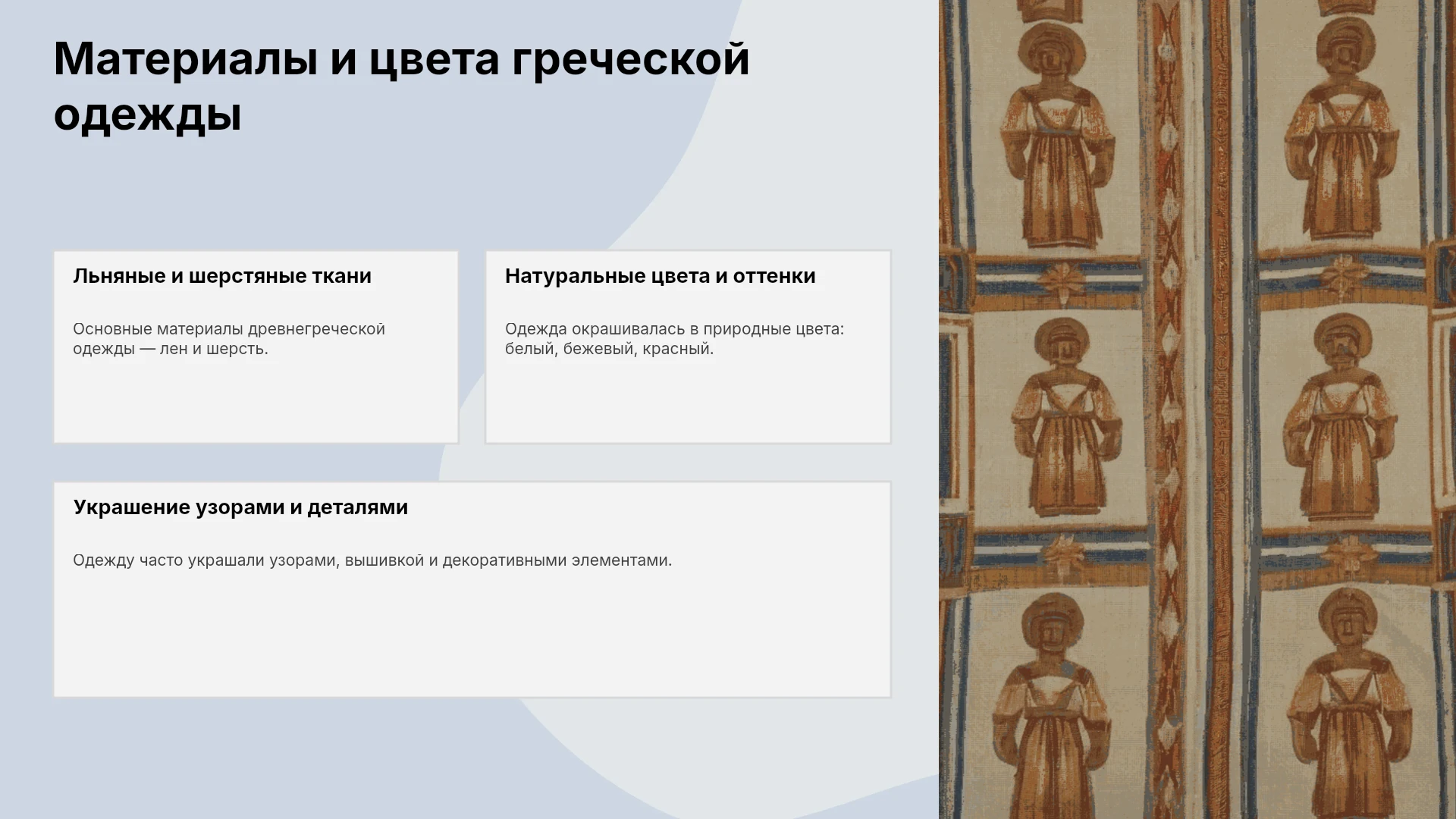 Материалы и цвета греческой одежды

Льняные и шерстяные ткани

Основные материалы древнегреческой одежды — лен и шерсть.

Натуральные цвета и оттенки

Одежда окрашивалась в природные цвета: белый, бежевый, красный.

Украшение узорами и деталями

Одежду часто украшали узорами, вышивкой и декоративными элементами.